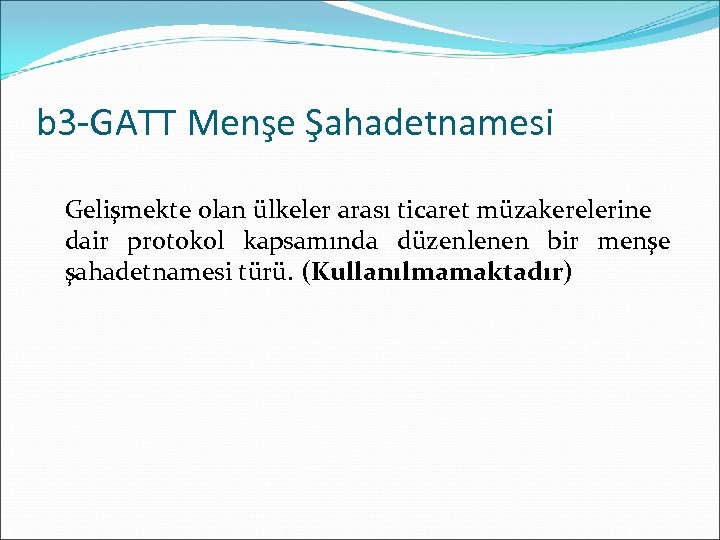 b3-GATT Menşe Şahadetnamesi

Gelişmekte olan ülkeler arası ticaret müzakerelerine dair protokol kapsamında düzenlenen bir menşe şahadetnamesi türü. (Kullanılmamaktadır)